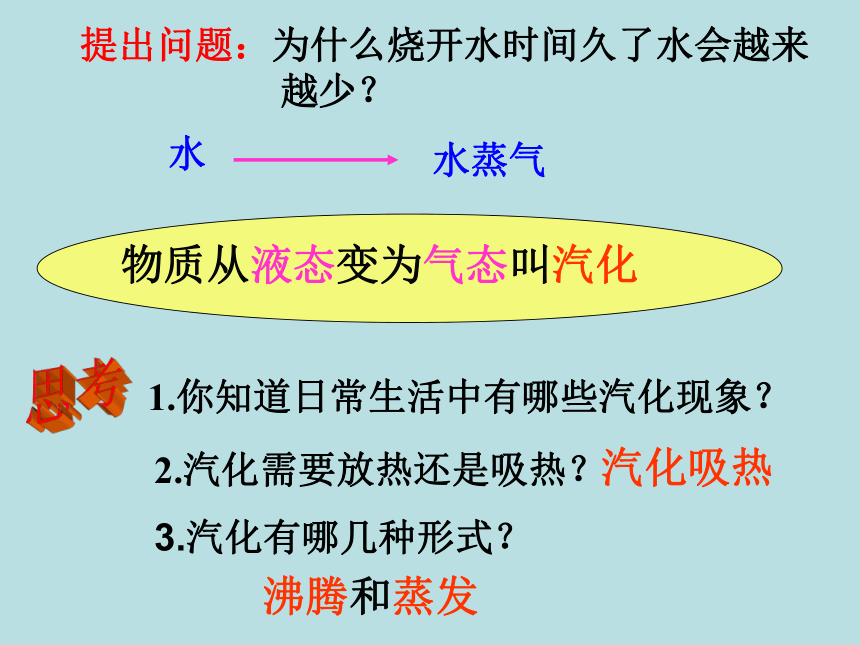 提出问题：为什么烧开水时间久了水会越来越少？

水 水蒸气

物质从液态变为气态叫汽化

思考

1.你知道日常生活中有哪些汽化现象？

2.汽化需要放热还是吸热？汽化吸热

3.汽化有哪几种形式？

沸腾和蒸发